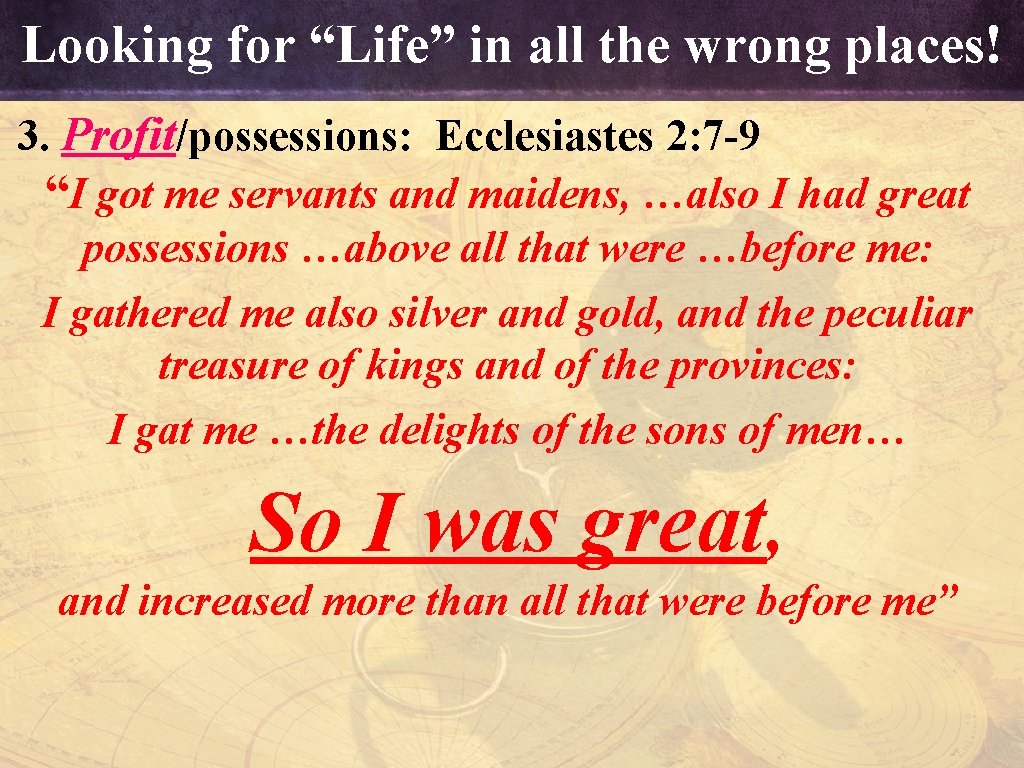 Looking for “Life” in all the wrong places!

3. Profit/possessions: Ecclesiastes 2:7-9

“I got me servants and maidens, …also I had great possessions …above all that were …before me:

I gathered me also silver and gold, and the peculiar treasure of kings and of the provinces:

I gat me …the delights of the sons of men…

So I was great,

and increased more than all that were before me”